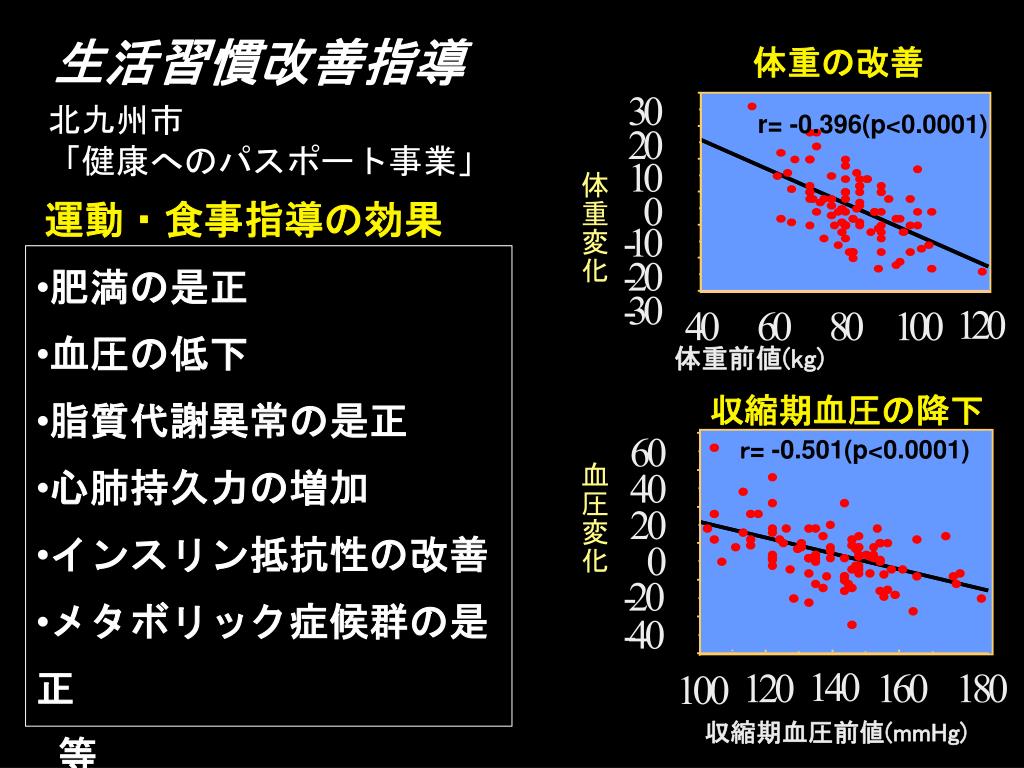 生活習慣改善指導

北九州市
「健康へのパスポート事業」

運動・食事指導の効果

•肥満の是正
•血圧の低下
•脂質代謝異常の是正
•心肺持久力の増加
•インスリン抵抗性の改善
•メタボリック症候群の是正

等

体重の改善

r= -0.396(p<0.0001)

体重変化

30
20
10
0
-10
-20
-30

40 60 80 100 120

体重前値(kg)

収縮期血圧の降下

r= -0.501(p<0.0001)

血圧変化

60
40
20
0
-20
-40

100 120 140 160 180

収縮期血圧前値(mmHg)